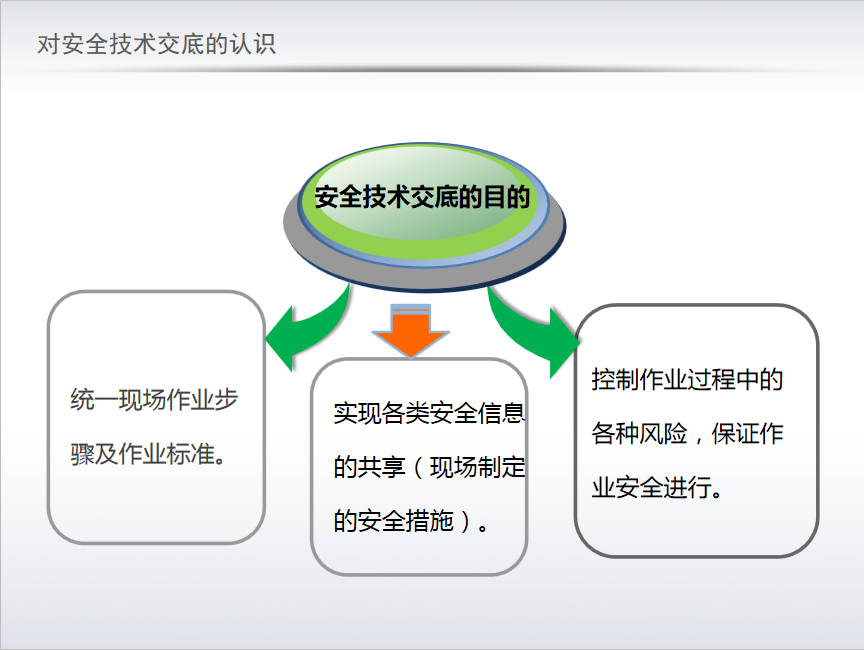 对安全技术交底的认识

安全技术交底的目的

统一现场作业步骤及作业标准。

实现各类安全信息的共享（现场制定的安全措施）。

控制作业过程中的各种风险，保证作业安全进行。